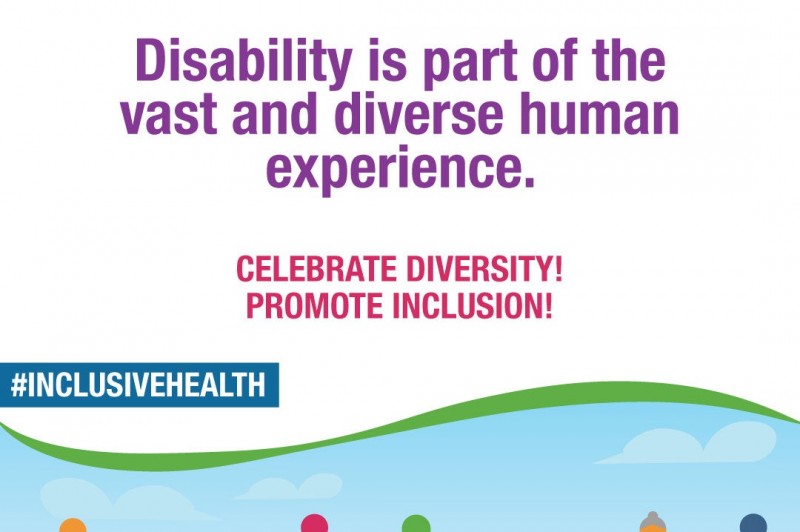 Disability is part of the vast and diverse human experience.

CELEBRATE DIVERSITY!
PROMOTE INCLUSION!

#INCLUSIVEHEALTH